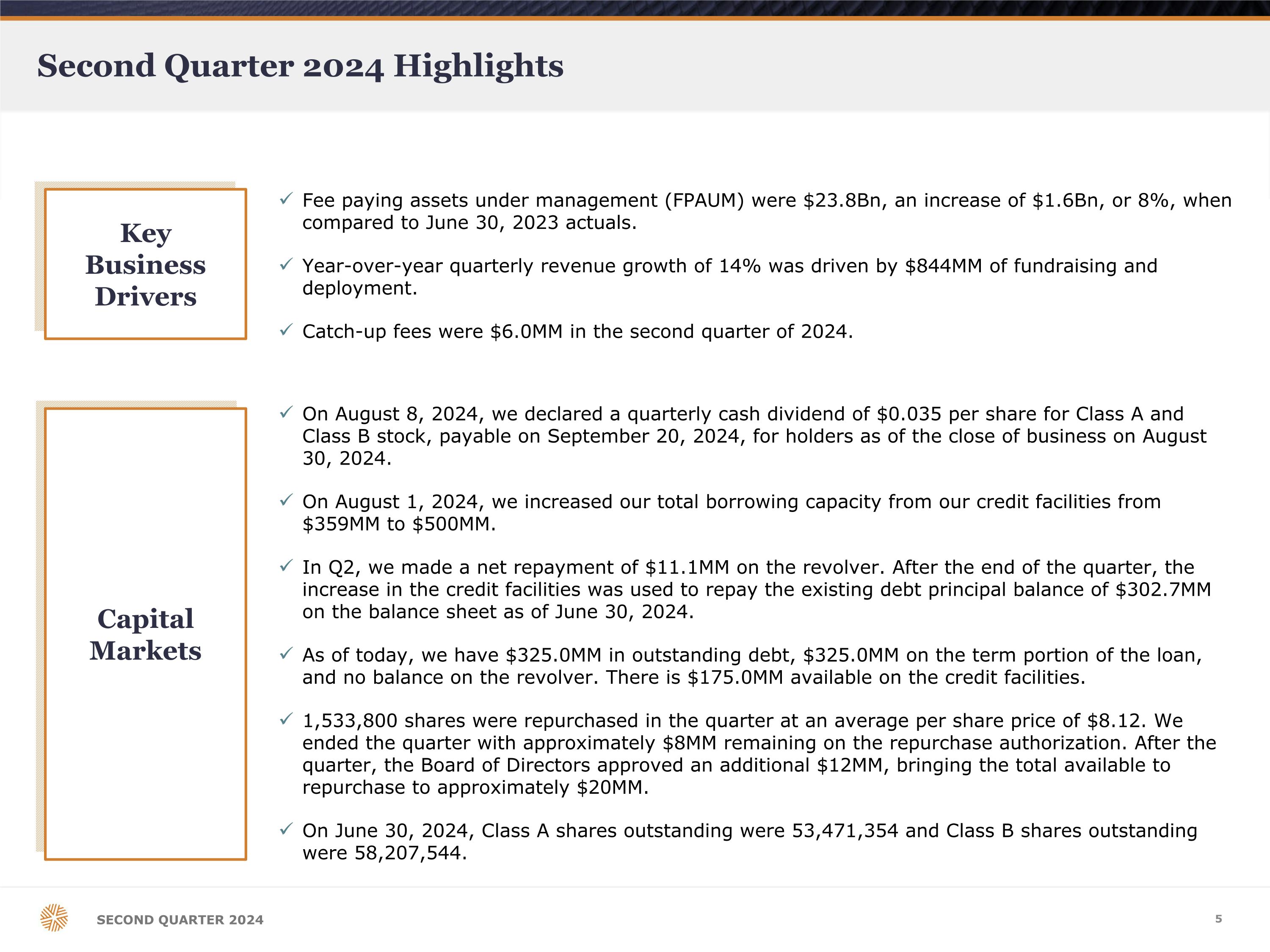 Second Quarter 2024 Highlights

Key Business Drivers

✓ Fee paying assets under management (FPAUM) were \$23.8Bn, an increase of \$1.6Bn, or 8%, when compared to June 30, 2023 actuals.

✓ Year-over-year quarterly revenue growth of 14% was driven by \$844MM of fundraising and deployment.

✓ Catch-up fees were \$6.0MM in the second quarter of 2024.

Capital Markets

✓ On August 8, 2024, we declared a quarterly cash dividend of \$0.035 per share for Class A and Class B stock, payable on September 20, 2024, for holders as of the close of business on August 30, 2024.

✓ On August 1, 2024, we increased our total borrowing capacity from our credit facilities from \$359MM to \$500MM.

✓ In Q2, we made a net repayment of \$11.1MM on the revolver. After the end of the quarter, the increase in the credit facilities was used to repay the existing debt principal balance of \$302.7MM on the balance sheet as of June 30, 2024.

✓ As of today, we have \$325.0MM in outstanding debt, \$325.0MM on the term portion of the loan, and no balance on the revolver. There is \$175.0MM available on the credit facilities.

✓ 1,533,800 shares were repurchased in the quarter at an average per share price of \$8.12. We ended the quarter with approximately \$8MM remaining on the repurchase authorization. After the quarter, the Board of Directors approved an additional \$12MM, bringing the total available to repurchase to approximately \$20MM.

✓ On June 30, 2024, Class A shares outstanding were 53,471,354 and Class B shares outstanding were 58,207,544.

SECOND QUARTER 2024

5